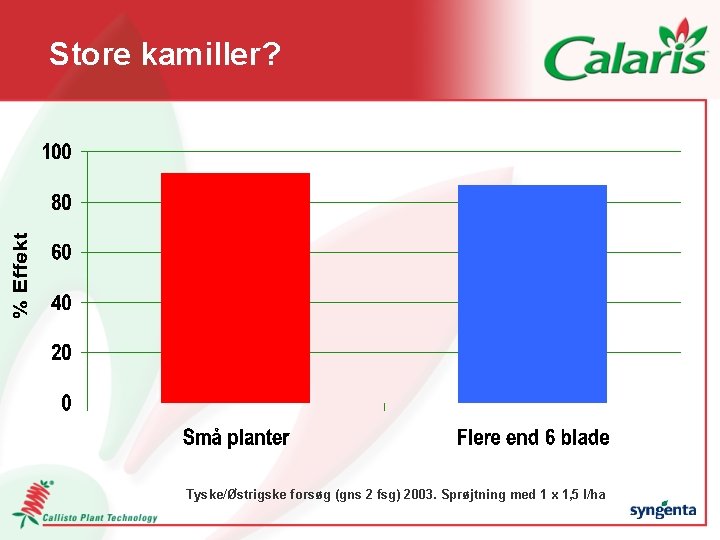 Store kamiller?

Calaris

% Effekt

100
80
60
40
20
0

Små planter
Flere end 6 blade

Tyske/Østrigske forsøg (gns 2 fsg) 2003. Sprøjtning med 1 x 1,5 l/ha

Callisto Plant Technology

syngenta